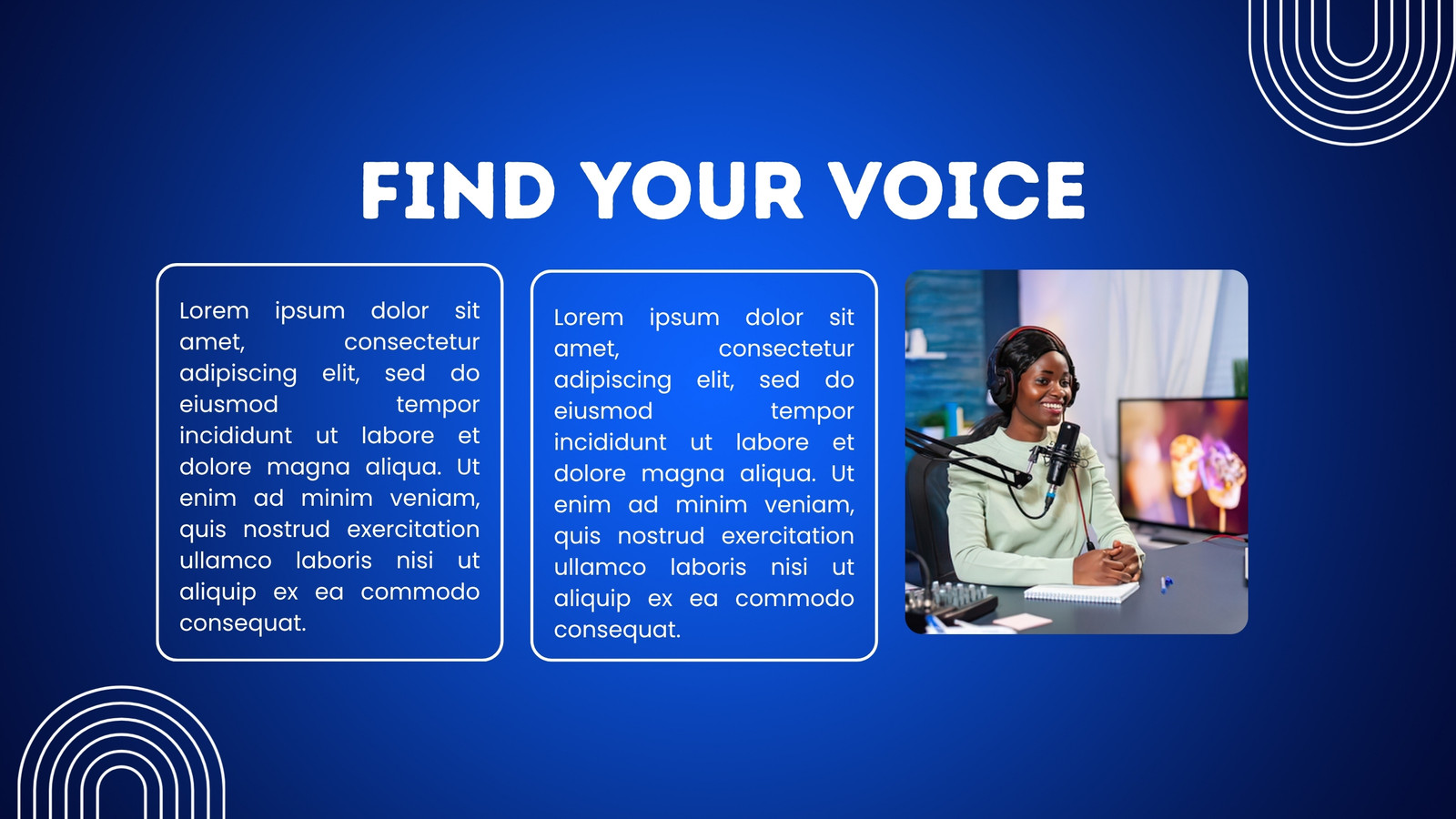 FIND YOUR VOICE

Lorem ipsum dolor sit amet, consectetur adipiscing elit, sed do eiusmod tempor incididunt ut labore et dolore magna aliqua. Ut enim ad minim veniam, quis nostrud exercitation ullamco laboris nisi ut aliquip ex ea commodo consequat.

Lorem ipsum dolor sit amet, consectetur adipiscing elit, sed do eiusmod tempor incididunt ut labore et dolore magna aliqua. Ut enim ad minim veniam, quis nostrud exercitation ullamco laboris nisi ut aliquip ex ea commodo consequat.